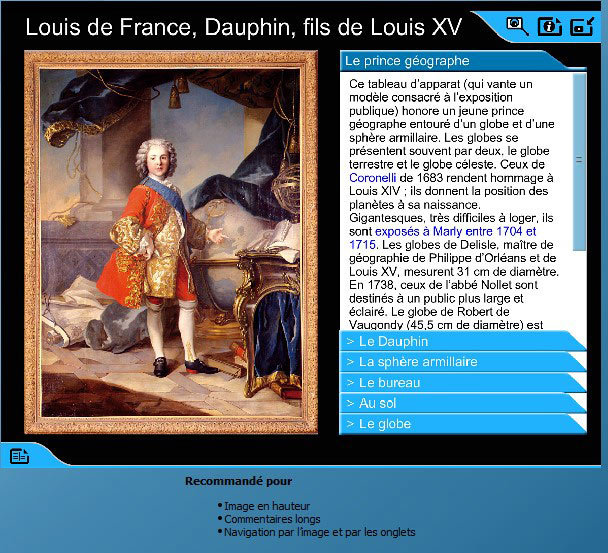 Louis de France, Dauphin, fils de Louis XV

Le prince géographe

Ce tableau d'apparat (qui vante un modèle consacré à l'exposition publique) honore un jeune prince géographe entouré d'un globe et d'une sphère armillaire. Les globes se présentent souvent par deux, le globe terrestre et le globe céleste. Ceux de Coronelli de 1683 rendent hommage à Louis XIV ; ils donnent la position des planètes à sa naissance. Gigantesques, très difficiles à loger, ils sont exposés à Marly entre 1704 et 1715. Les globes de Delisle, maître de géographie de Philippe d'Orléans et de Louis XV, mesurent 31 cm de diamètre. En 1738, ceux de l'abbé Nollet sont destinés à un public plus large et éclairé. Le globe de Robert de Vaugondy (45,5 cm de diamètre) est

> Le Dauphin
> La sphère armillaire
> Le bureau
> Au sol
> Le globe

Recommandé pour

• Image en hauteur
• Commentaires longs
• Navigation par l'image et par les onglets